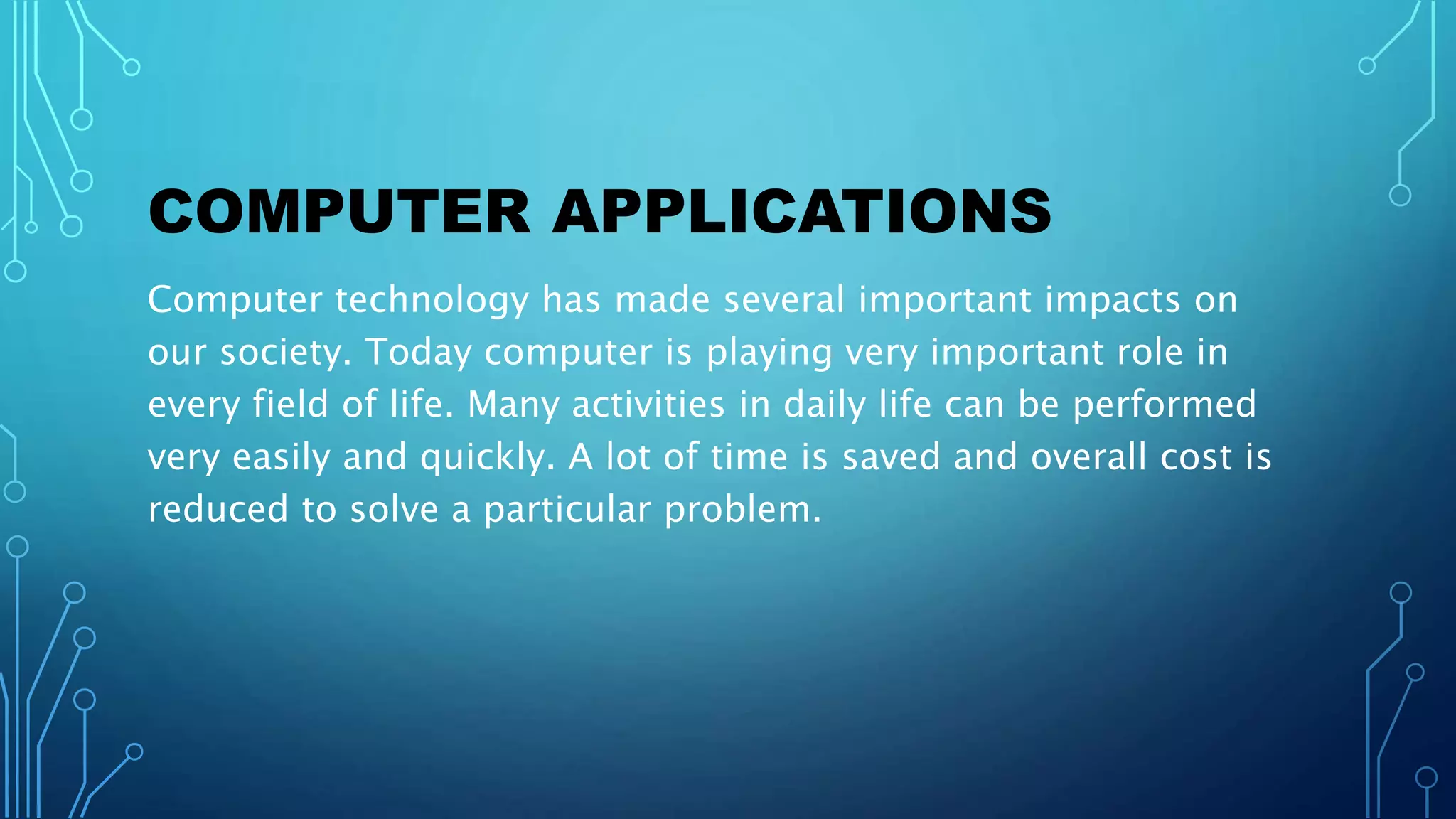 COMPUTER APPLICATIONS

Computer technology has made several important impacts on our society. Today computer is playing very important role in every field of life. Many activities in daily life can be performed very easily and quickly. A lot of time is saved and overall cost is reduced to solve a particular problem.